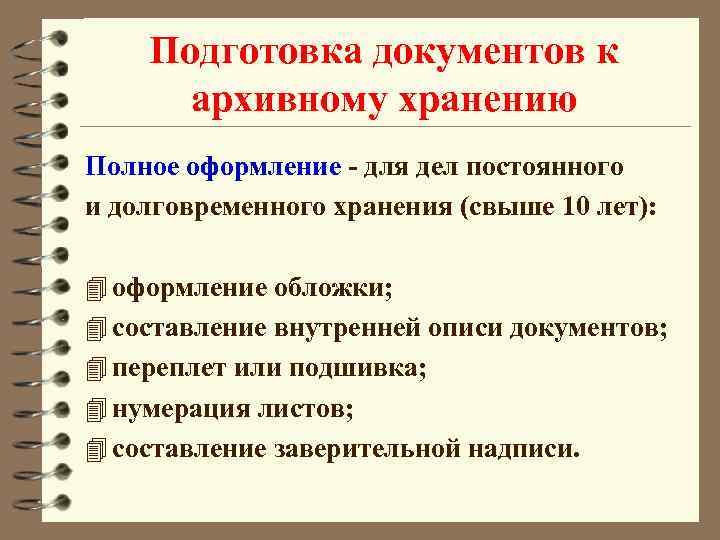 Подготовка документов к архивному хранению

Полное оформление - для дел постоянного и долговременного хранения (свыше 10 лет):

оформление обложки;
составление внутренней описи документов;
переплет или подшивка;
нумерация листов;
составление заверительной надписи.